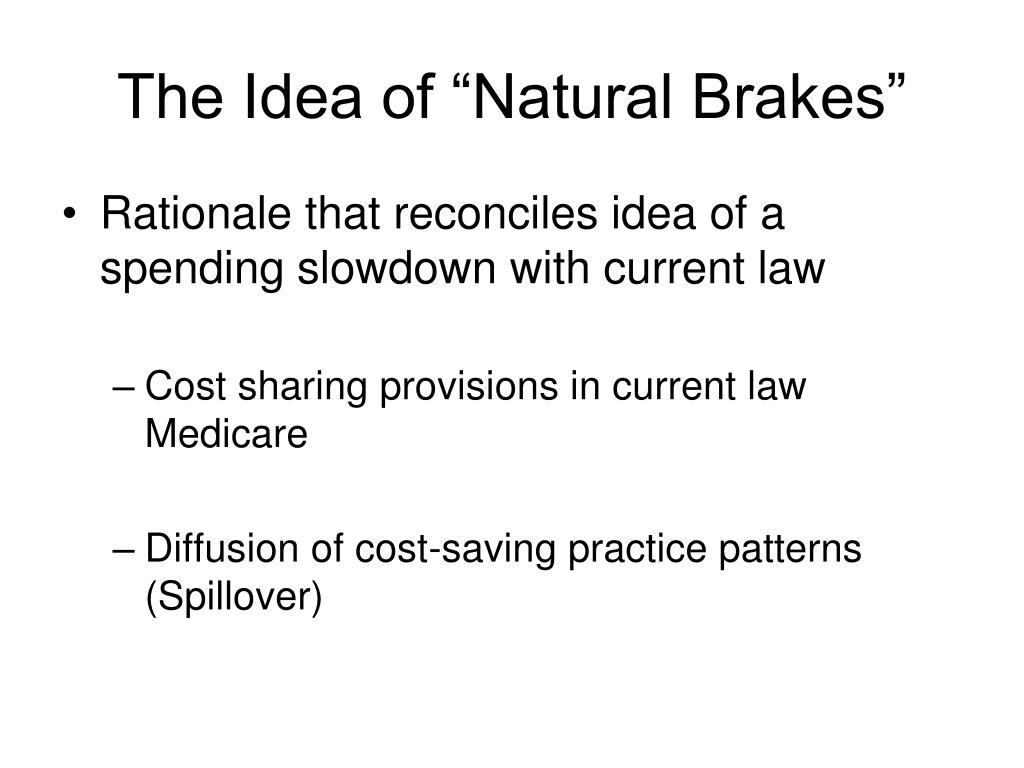 The Idea of “Natural Brakes”

• Rationale that reconciles idea of a spending slowdown with current law

– Cost sharing provisions in current law Medicare

– Diffusion of cost-saving practice patterns (Spillover)